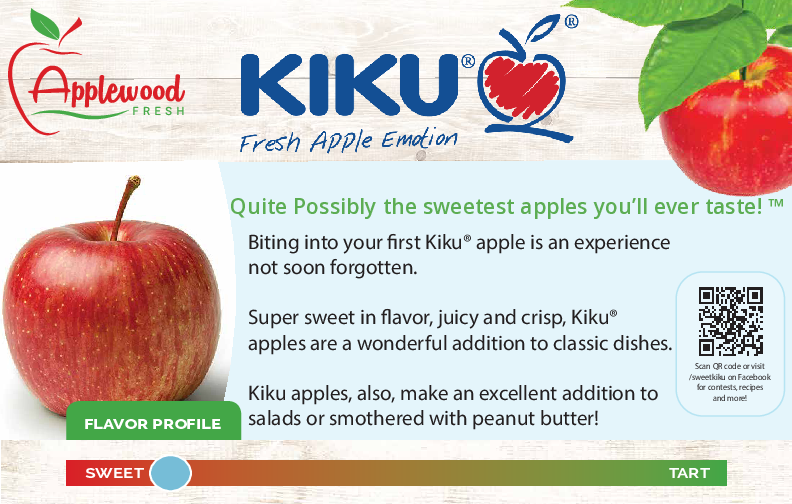 Applewood
FRESH

KIKU®
Fresh Apple Emotion

Quite Possibly the sweetest apples you'll ever taste! ™

Biting into your first Kiku® apple is an experience not soon forgotten.

Super sweet in flavor, juicy and crisp, Kiku® apples are a wonderful addition to classic dishes.

Kiku apples, also, make an excellent addition to salads or smothered with peanut butter!

Scan QR code or visit /sweetkiku on Facebook for contests, recipes and more!

FLAVOR PROFILE

SWEET

TART